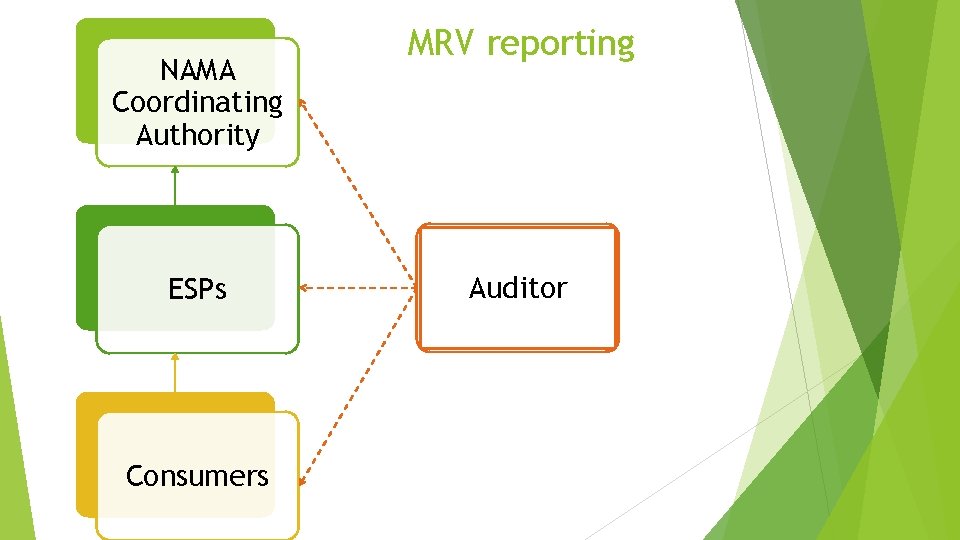 MRV reporting

NAMA Coordinating Authority

ESPs

Consumers

Auditor